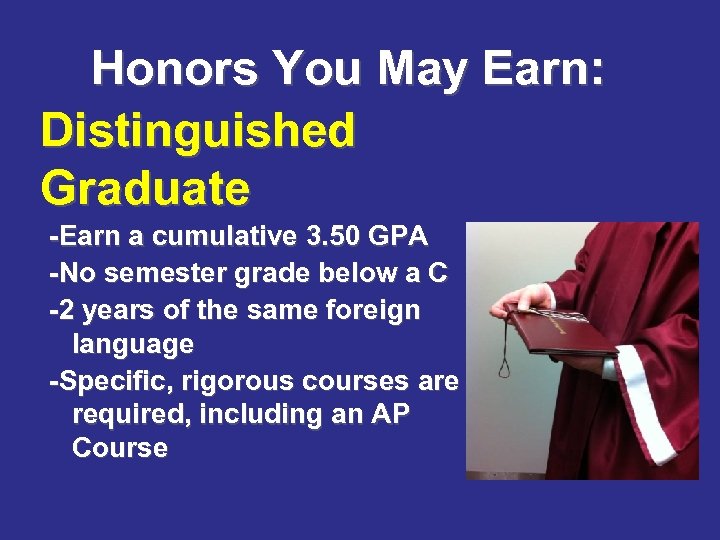 Honors You May Earn:

Distinguished Graduate

-Earn a cumulative 3.50 GPA
-No semester grade below a C
-2 years of the same foreign language
-Specific, rigorous courses are required, including an AP Course